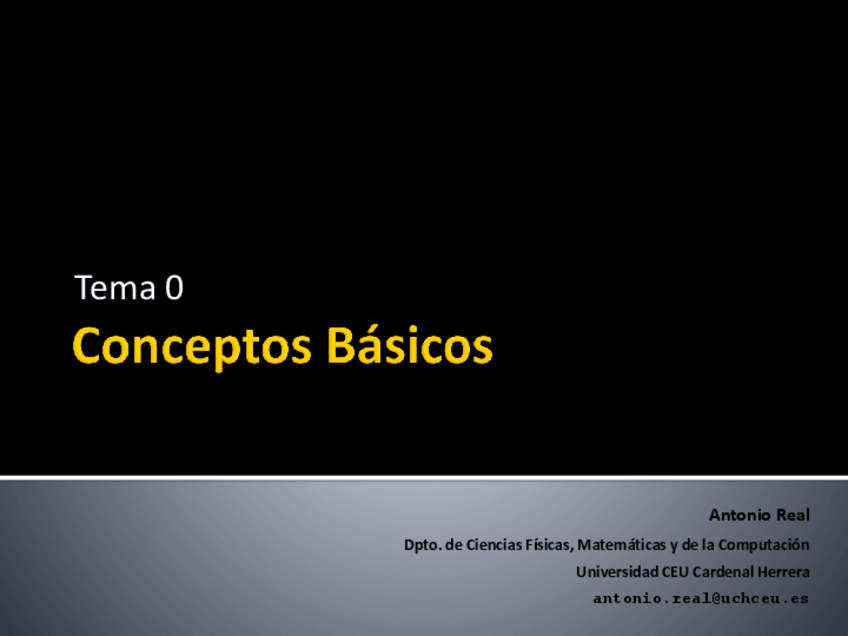 Tema 0
Conceptos Básicos

Antonio Real
Dpto. de Ciencias Físicas, Matemáticas y de la Computación
Universidad CEU Cardenal Herrera
antonio.real@uchceu.es